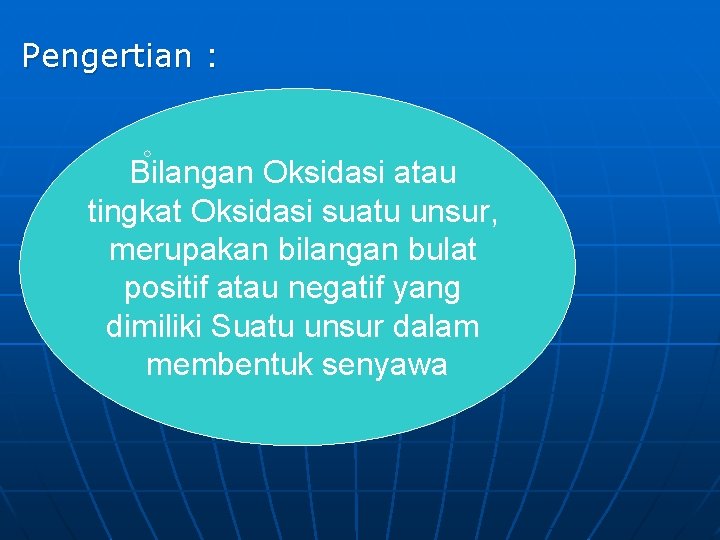 Pengertian :

Bilangan Oksidasi atau tingkat Oksidasi suatu unsur, merupakan bilangan bulat positif atau negatif yang dimiliki Suatu unsur dalam membentuk senyawa